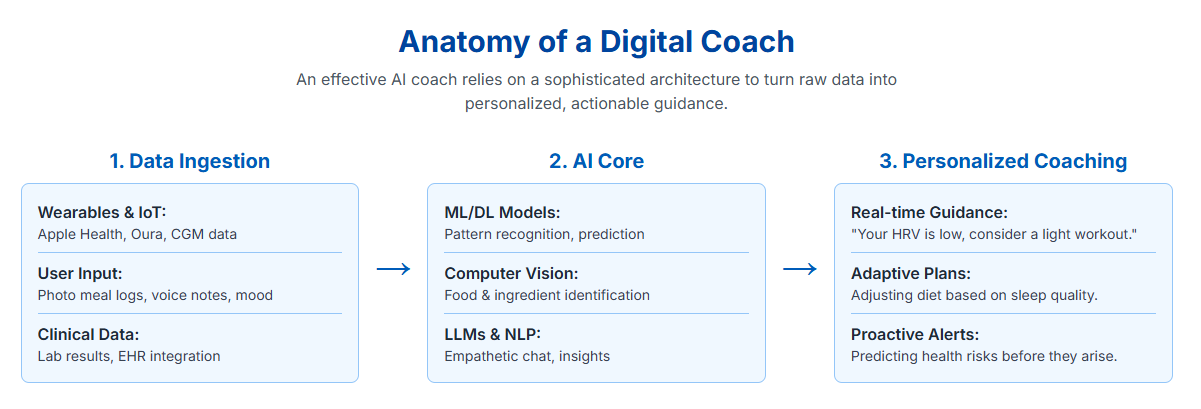 Anatomy of a Digital Coach

An effective AI coach relies on a sophisticated architecture to turn raw data into personalized, actionable guidance.

1. Data Ingestion

Wearables & IoT:
Apple Health, Oura, CGM data

User Input:
Photo meal logs, voice notes, mood

Clinical Data:
Lab results, EHR integration

→

2. AI Core

ML/DL Models:
Pattern recognition, prediction

Computer Vision:
Food & ingredient identification

LLMs & NLP:
Empathetic chat, insights

→

3. Personalized Coaching

Real-time Guidance:
"Your HRV is low, consider a light workout."

Adaptive Plans:
Adjusting diet based on sleep quality.

Proactive Alerts:
Predicting health risks before they arise.